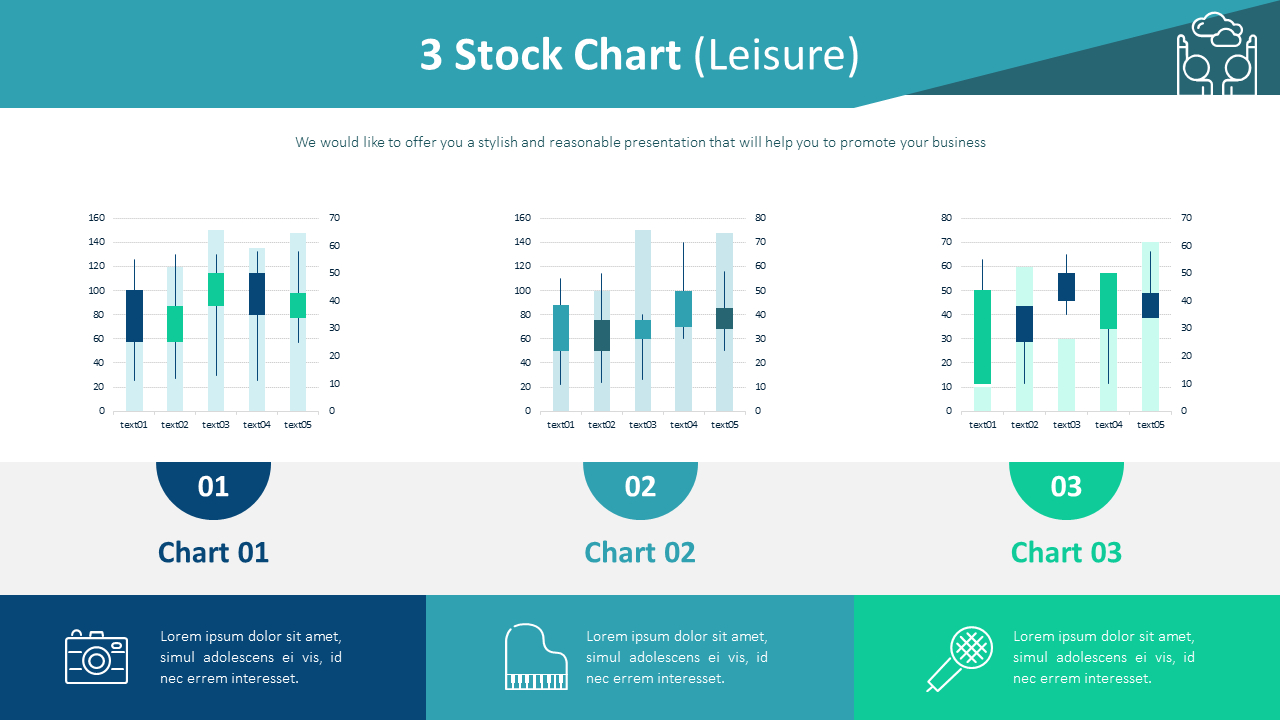 3 Stock Chart (Leisure)

We would like to offer you a stylish and reasonable presentation that will help you to promote your business

160
140
120
100
80
60
40
20
0

70
60
50
40
30
20
10
0

text01 text02 text03 text04 text05

160
140
120
100
80
60
40
20
0

80
70
60
50
40
30
20
10
0

text01 text02 text03 text04 text05

80
70
60
50
40
30
20
10
0

70
60
50
40
30
20
10
0

text01 text02 text03 text04 text05

01

Chart 01

02

Chart 02

03

Chart 03

Lorem ipsum dolor sit amet, simul adolescens ei vis, id nec errem interesset.

Lorem ipsum dolor sit amet, simul adolescens ei vis, id nec errem interesset.

Lorem ipsum dolor sit amet, simul adolescens ei vis, id nec errem interesset.